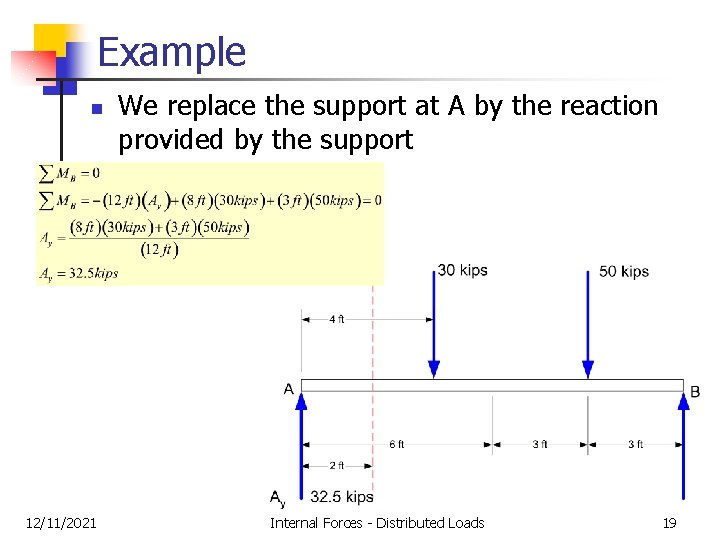 Example

We replace the support at A by the reaction provided by the support

$\sum M_B = 0$
$\sum M_B = -(12\,ft)(A_y) + (8\,ft)(30kips) + (3\,ft)(50kips) = 0$
$A_y = \frac{(8\,ft)(30kips) + (3\,ft)(50kips)}{(12\,ft)}$
$A_y = 32.5kips$

30 kips
50 kips
4 ft
A
B
6 ft
3 ft
3 ft
2 ft
$A_y$
32.5 kips

12/11/2021
Internal Forces - Distributed Loads
19